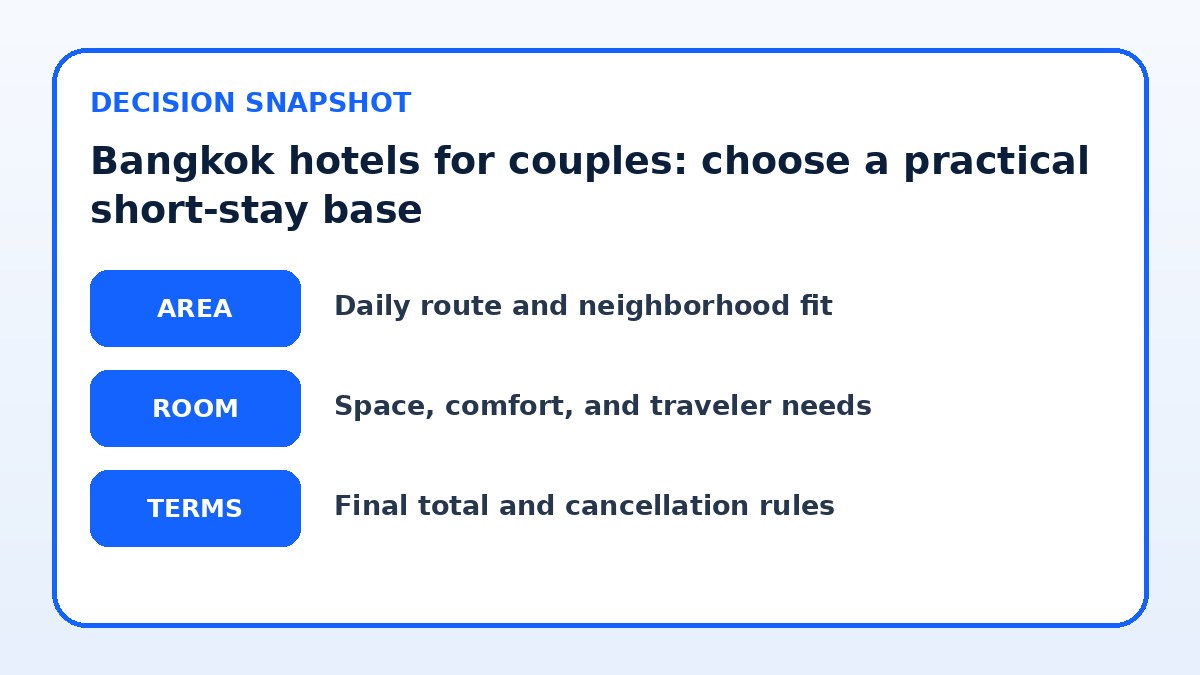 DECISION SNAPSHOT

Bangkok hotels for couples: choose a practical short-stay base

AREA

Daily route and neighborhood fit

ROOM

Space, comfort, and traveler needs

TERMS

Final total and cancellation rules